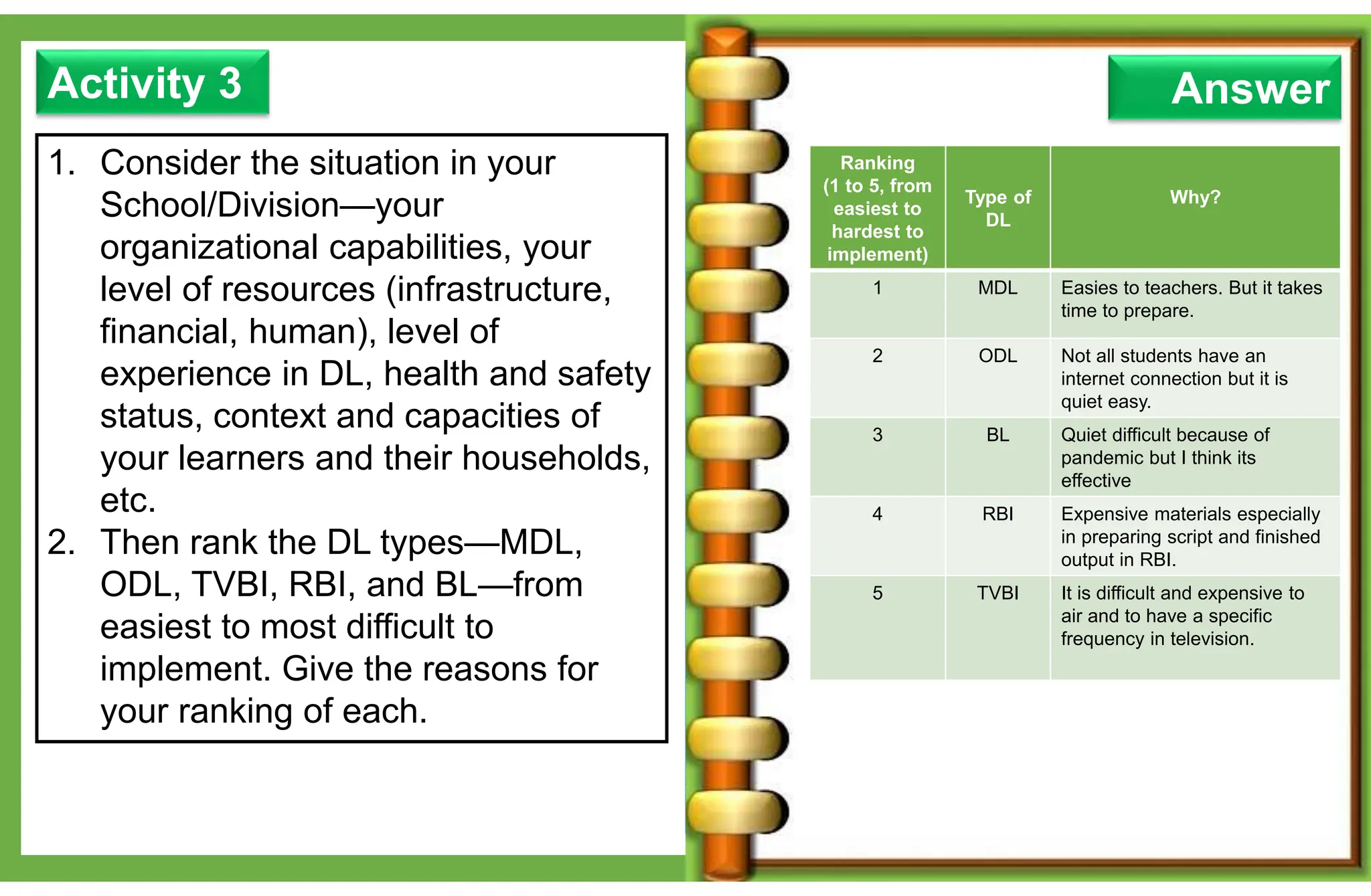 Activity 3

1. Consider the situation in your School/Division—your organizational capabilities, your level of resources (infrastructure, financial, human), level of experience in DL, health and safety status, context and capacities of your learners and their households, etc.
2. Then rank the DL types—MDL, ODL, TVBI, RBI, and BL—from easiest to most difficult to implement. Give the reasons for your ranking of each.

Answer

| Ranking (1 to 5, from easiest to hardest to implement) | Type of DL | Why? |
|---|---|---|
| 1 | MDL | Easies to teachers. But it takes time to prepare. |
| 2 | ODL | Not all students have an internet connection but it is quiet easy. |
| 3 | BL | Quiet difficult because of pandemic but I think its effective |
| 4 | RBI | Expensive materials especially in preparing script and finished output in RBI. |
| 5 | TVBI | It is difficult and expensive to air and to have a specific frequency in television. |